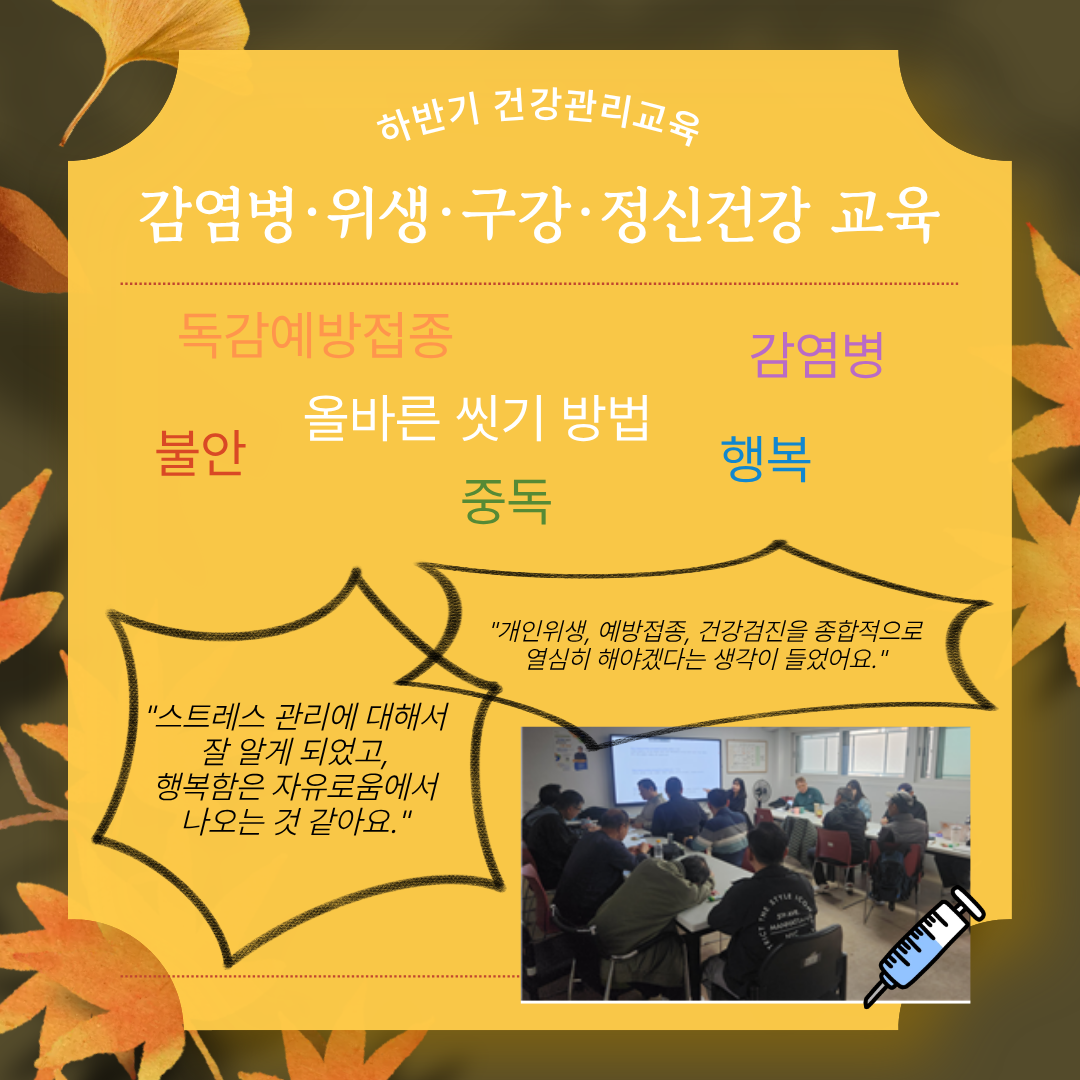 하반기 건강관리교육

감염병·위생·구강·정신건강 교육

독감예방접종

감염병

올바른 씻기 방법

불안

행복

중독

"개인위생, 예방접종, 건강검진을 종합적으로 열심히 해야겠다는 생각이 들었어요."

"스트레스 관리에 대해서 잘 알게 되었고, 행복함은 자유로움에서 나오는 것 같아요."